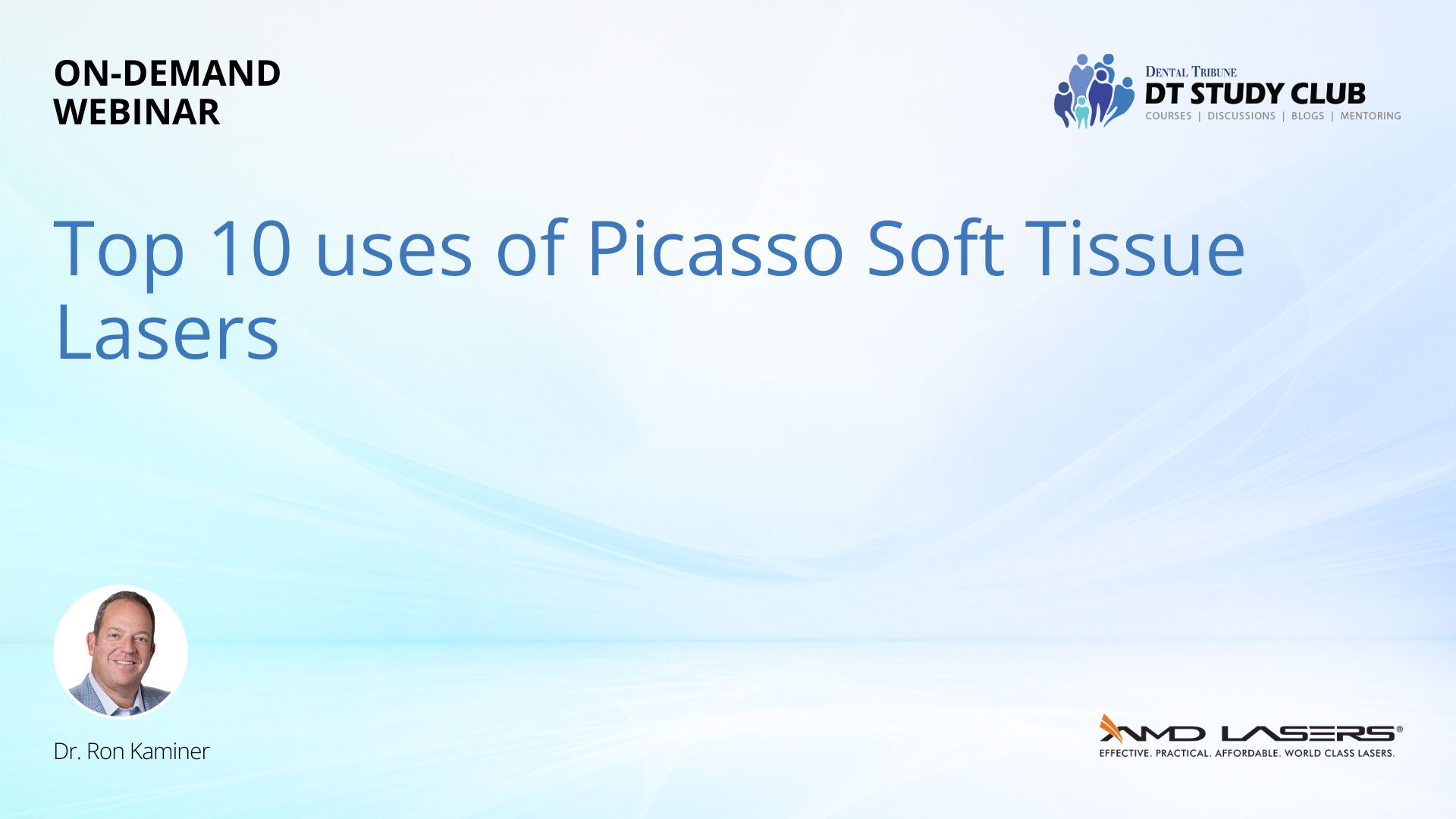 ON-DEMAND WEBINAR

DENTAL TRIBUNE
DT STUDY CLUB
COURSES | DISCUSSIONS | BLOGS | MENTORING

Top 10 uses of Picasso Soft Tissue Lasers

Dr. Ron Kaminer

AMD LASERS®
EFFECTIVE. PRACTICAL. AFFORDABLE. WORLD CLASS LASERS.